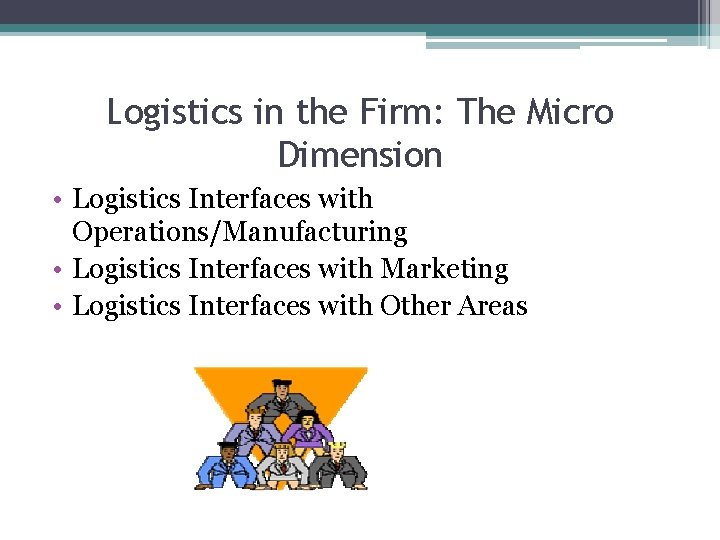 Logistics in the Firm: The Micro Dimension

• Logistics Interfaces with Operations/Manufacturing
• Logistics Interfaces with Marketing
• Logistics Interfaces with Other Areas